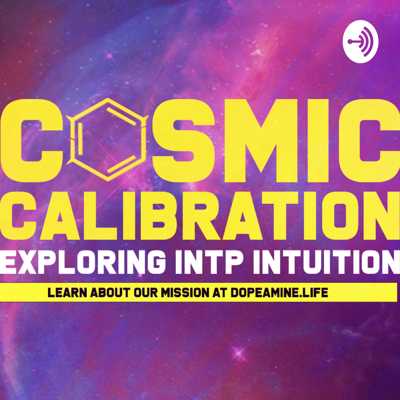 COSMIC CALIBRATION
EXPLORING INTP INTUITION
LEARN ABOUT OUR MISSION AT DOPEAMINE.LIFE